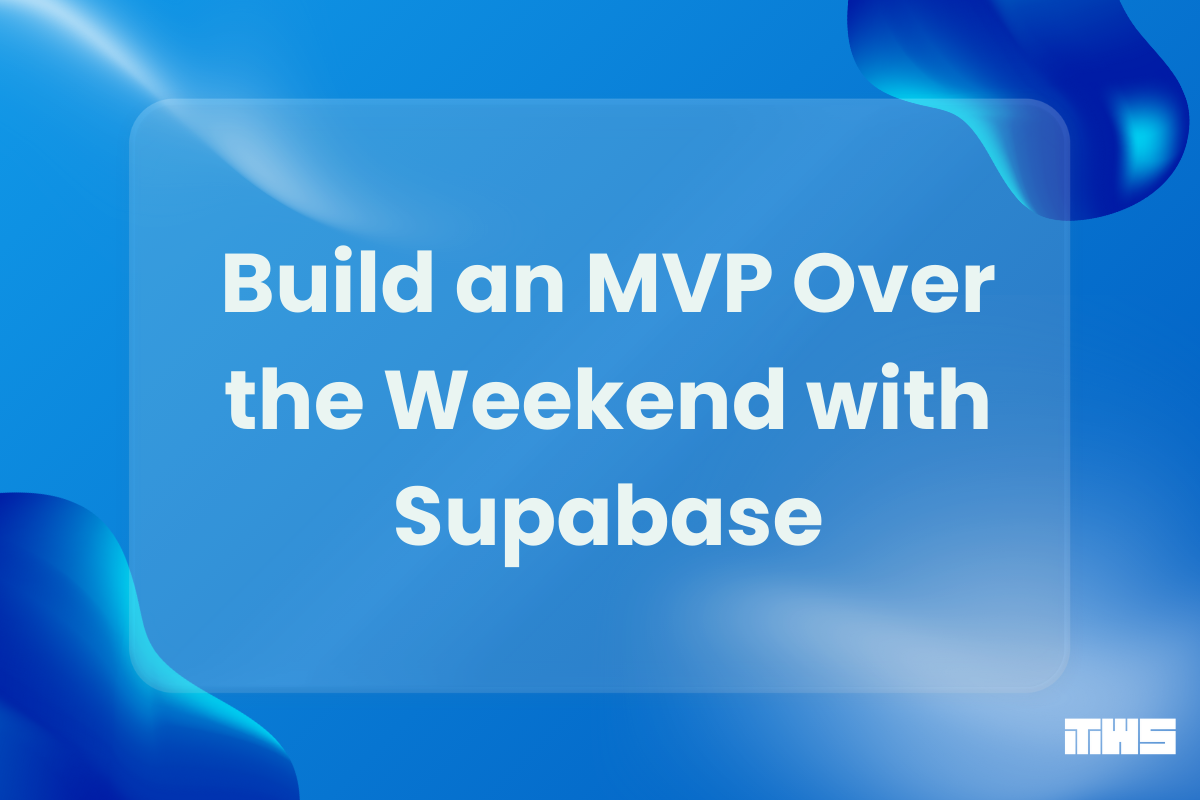 Build an MVP Over the Weekend with Supabase

TWS